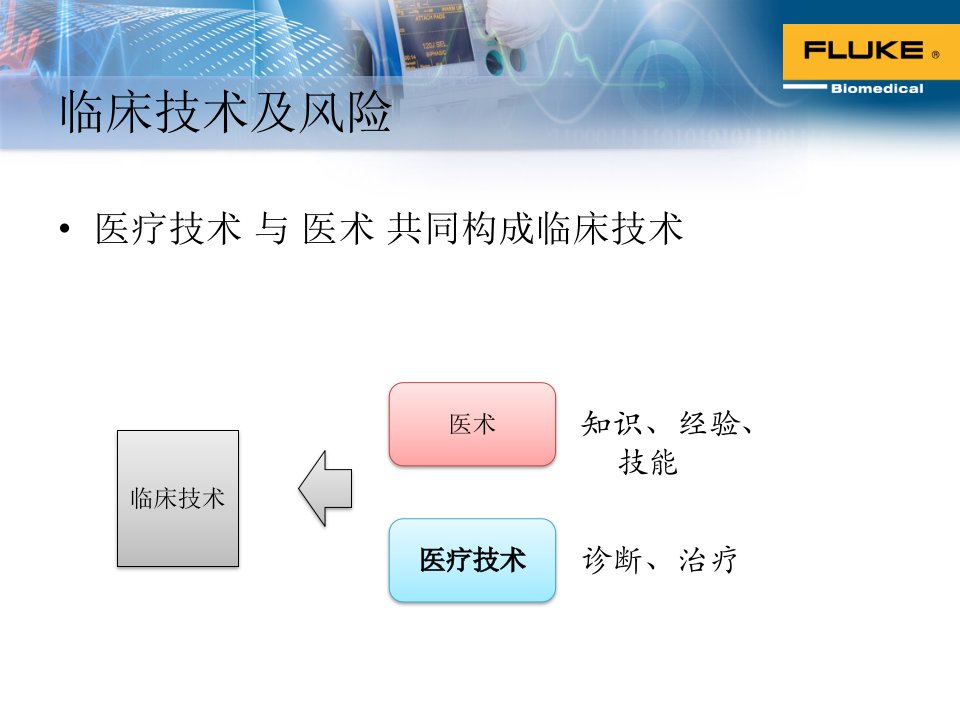 FLUKE ®
Biomedical

临床技术及风险

• 医疗技术 与 医术 共同构成临床技术

临床技术

医术

知识、经验、技能

医疗技术

诊断、治疗